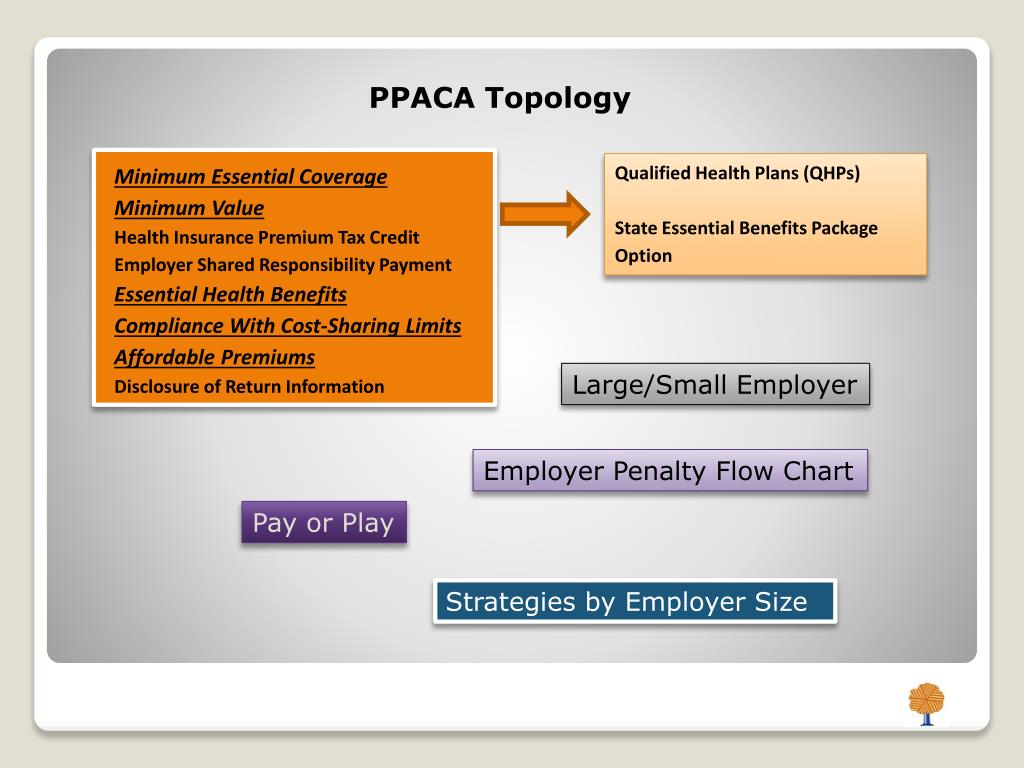 PPACA Topology

Minimum Essential Coverage
Minimum Value
Health Insurance Premium Tax Credit
Employer Shared Responsibility Payment
Essential Health Benefits
Compliance With Cost-Sharing Limits
Affordable Premiums
Disclosure of Return Information

Qualified Health Plans (QHPs)

State Essential Benefits Package Option

Large/Small Employer

Employer Penalty Flow Chart

Pay or Play

Strategies by Employer Size